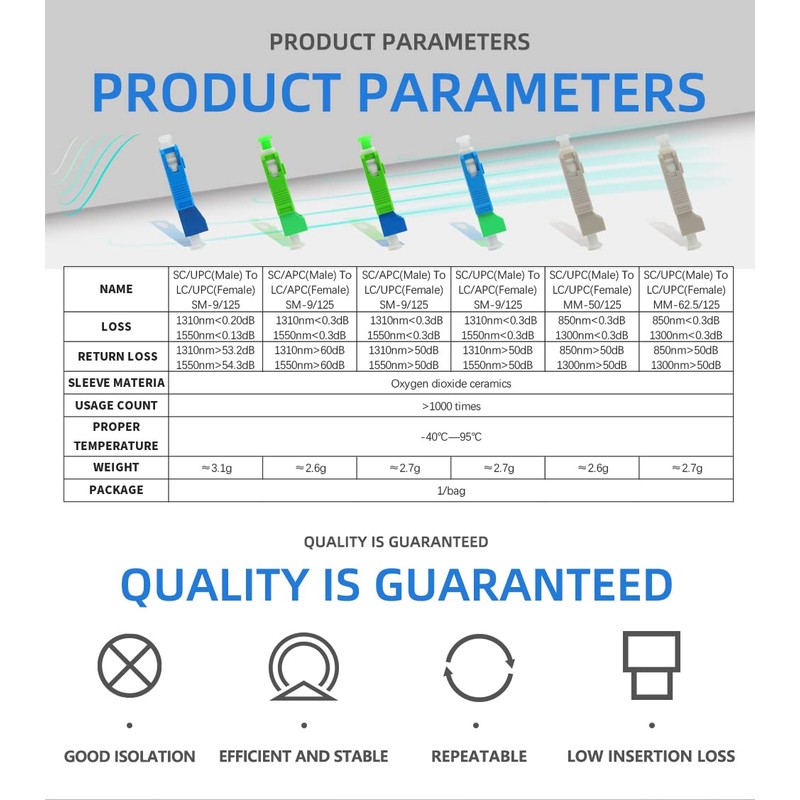 PRODUCT PARAMETERS

PRODUCT PARAMETERS

| NAME | SC/UPC(Male) To LC/UPC(Female) SM-9/125 | SC/APC(Male) To LC/APC(Female) SM-9/125 | SC/APC(Male) To LC/UPC(Female) SM-9/125 | SC/UPC(Male) To LC/APC(Female) SM-9/125 | SC/UPC(Male) To LC/UPC(Female) MM-50/125 | SC/UPC(Male) To LC/UPC(Female) MM-62.5/125 |
|---|---|---|---|---|---|---|
| LOSS | 1310nm<0.20dB 1550nm<0.13dB | 1310nm<0.3dB 1550nm<0.3dB | 1310nm<0.3dB 1550nm<0.3dB | 1310nm<0.3dB 1550nm<0.3dB | 850nm<0.3dB 1300nm<0.3dB | 850nm<0.3dB 1300nm<0.3dB |
| RETURN LOSS | 1310nm>53.2dB 1550nm>54.3dB | 1310nm>60dB 1550nm>60dB | 1310nm>50dB 1550nm>50dB | 1310nm>50dB 1550nm>50dB | 850nm>50dB 1300nm>50dB | 850nm>50dB 1300nm>50dB |
| SLEEVE MATERIA | Oxygen dioxide ceramics | | | | | |
| USAGE COUNT | >1000 times | | | | | |
| PROPER TEMPERATURE | -40℃—95℃ | | | | | |
| WEIGHT | ≈3.1g | ≈2.6g | ≈2.7g | ≈2.7g | ≈2.6g | ≈2.7g |
| PACKAGE | 1/bag | | | | | |

QUALITY IS GUARANTEED

QUALITY IS GUARANTEED

GOOD ISOLATION

EFFICIENT AND STABLE

REPEATABLE

LOW INSERTION LOSS